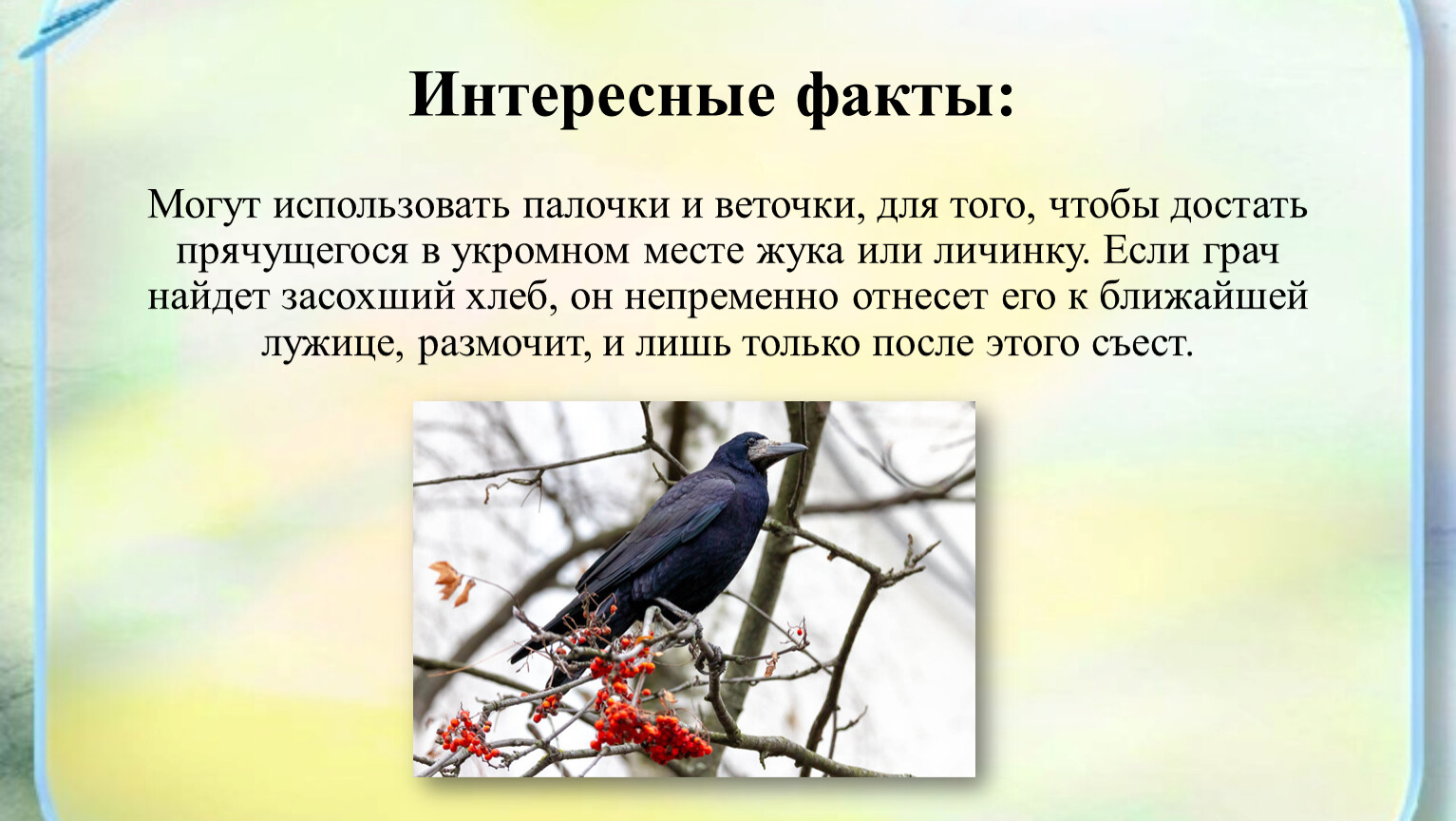 Интересные факты:

Могут использовать палочки и веточки, для того, чтобы достать прячущегося в укромном месте жука или личинку. Если грач найдет засохший хлеб, он непременно отнесет его к ближайшей лужице, размочит, и лишь только после этого съест.